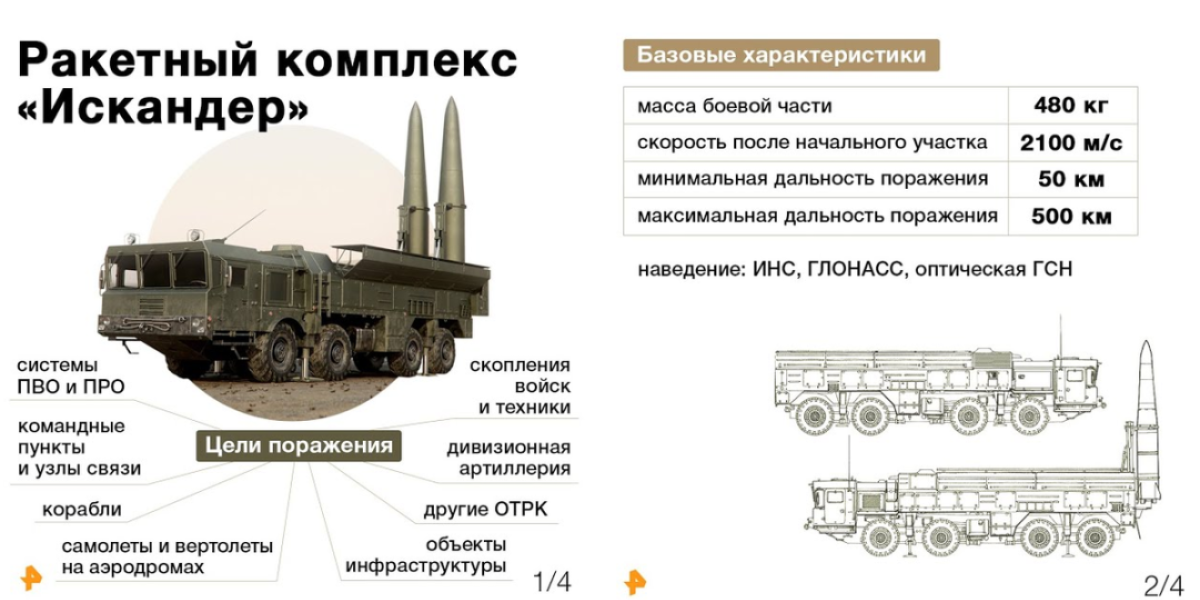 Ракетный комплекс «Искандер»

системы ПВО и ПРО

командные пункты и узлы связи

корабли

самолеты и вертолеты на аэродромах

Цели поражения

скопления войск и техники

дивизионная артиллерия

другие ОТРК

объекты инфраструктуры

1/4

Базовые характеристики

| масса боевой части | 480 кг |
|---|---|
| скорость после начального участка | 2100 м/с |
| минимальная дальность поражения | 50 км |
| максимальная дальность поражения | 500 км |

наведение: ИНС, ГЛОНАСС, оптическая ГСН

2/4